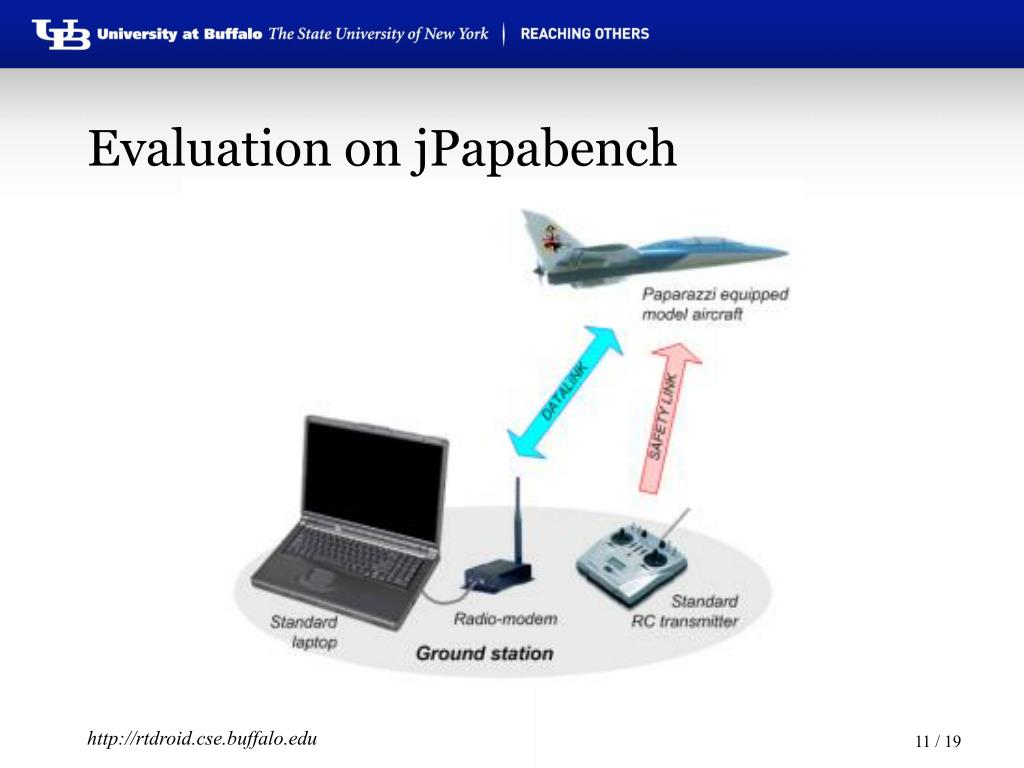 UB University at Buffalo The State University of New York | REACHING OTHERS

Evaluation on jPapabench

Paparazzi equipped model aircraft

DATALINK

SAFETY LINK

Standard laptop

Radio-modem

Standard RC transmitter

Ground station

http://rtdroid.cse.buffalo.edu

11 / 19